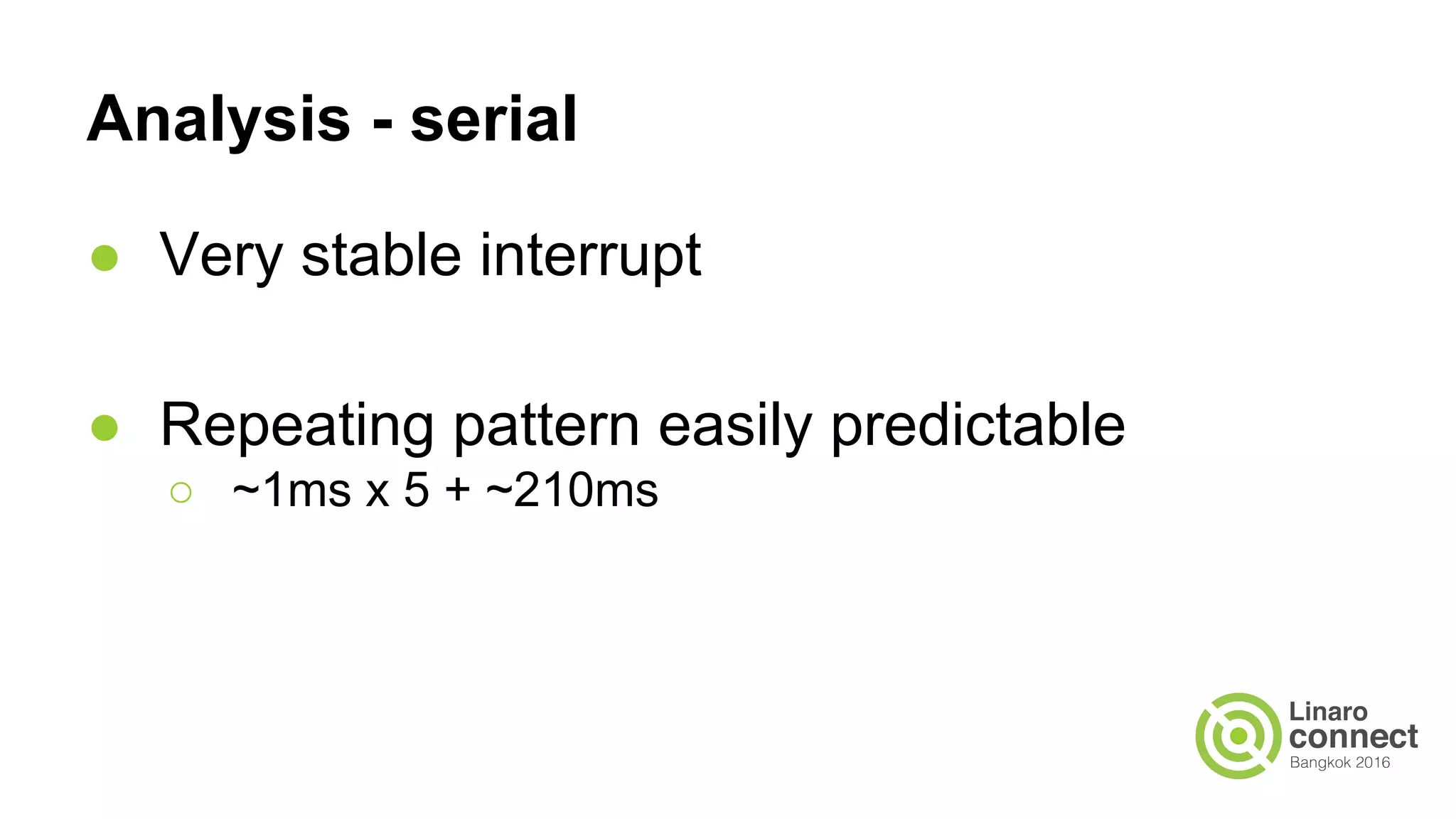 Analysis - serial

● Very stable interrupt

● Repeating pattern easily predictable
○ ~1ms x 5 + ~210ms

Linaro
connect
Bangkok 2016